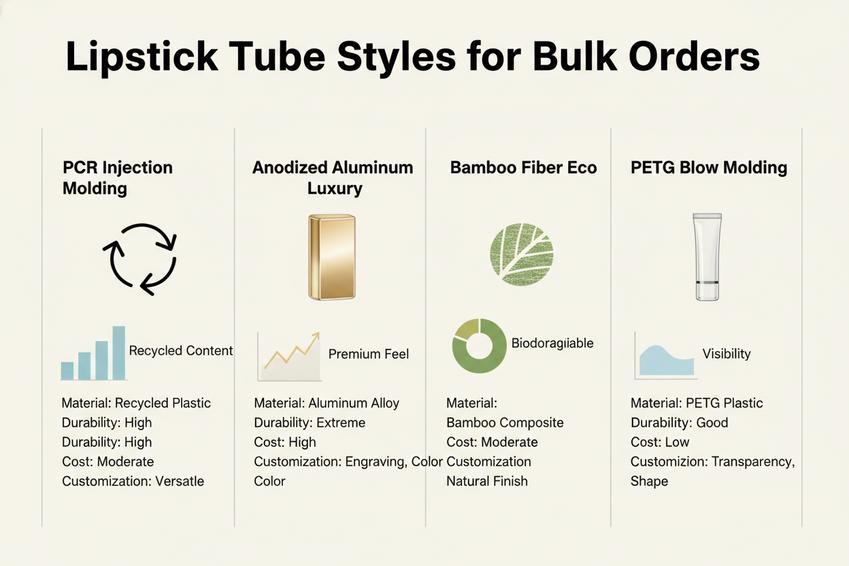 Lipstick Tube Styles for Bulk Orders

PCR Injection Molding

Recycled Content

Material: Recycled Plastic
Durability: High
Durability: High
Cost: Moderate
Customization: Versatle

Anodized Aluminum Luxury

Premium Feel

Material: Aluminum Alloy
Durability: Extreme
Cost: High
Customization: Engraving, Color Color

Bamboo Fiber Eco

Biodoragiiable

Material:
Bamboo Composite
Cost: Moderate
Customization
Natural Finish

PETG Blow Molding

Visibility

Material: PETG Plastic
Durability: Good
Cost: Low
Customizion: Transparency, Shape